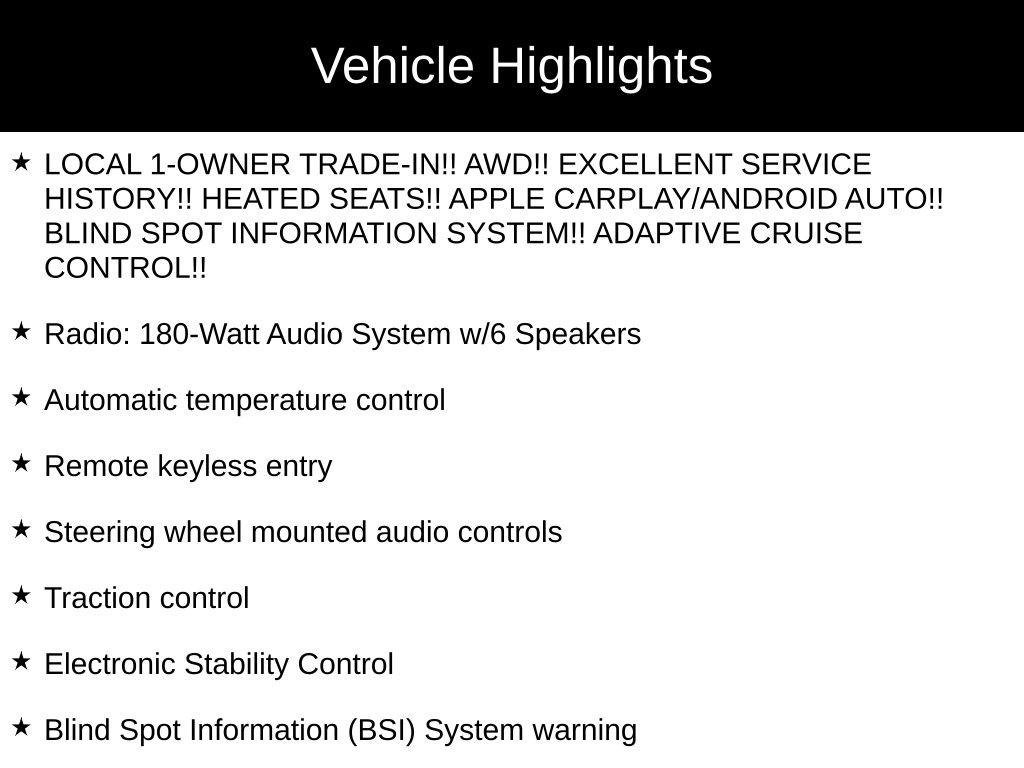 Vehicle Highlights

★ LOCAL 1-OWNER TRADE-IN!! AWD!! EXCELLENT SERVICE HISTORY!! HEATED SEATS!! APPLE CARPLAY/ANDROID AUTO!! BLIND SPOT INFORMATION SYSTEM!! ADAPTIVE CRUISE CONTROL!!

★ Radio: 180-Watt Audio System w/6 Speakers

★ Automatic temperature control

★ Remote keyless entry

★ Steering wheel mounted audio controls

★ Traction control

★ Electronic Stability Control

★ Blind Spot Information (BSI) System warning